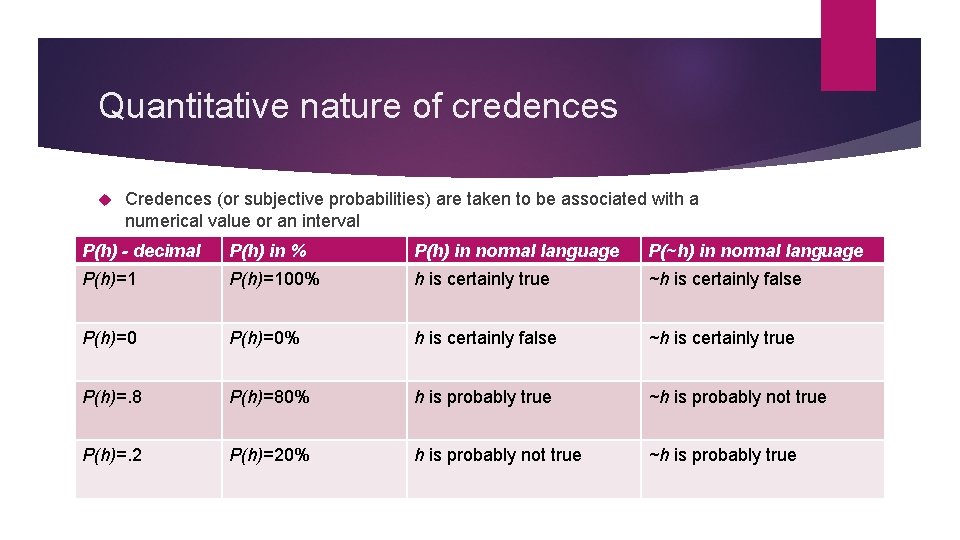 Quantitative nature of credences

Credences (or subjective probabilities) are taken to be associated with a numerical value or an interval

| P(h) - decimal | P(h) in % | P(h) in normal language | P(~h) in normal language |
|---|---|---|---|
| P(h)=1 | P(h)=100% | h is certainly true | ~h is certainly false |
| P(h)=0 | P(h)=0% | h is certainly false | ~h is certainly true |
| P(h)=.8 | P(h)=80% | h is probably true | ~h is probably not true |
| P(h)=.2 | P(h)=20% | h is probably not true | ~h is probably true |